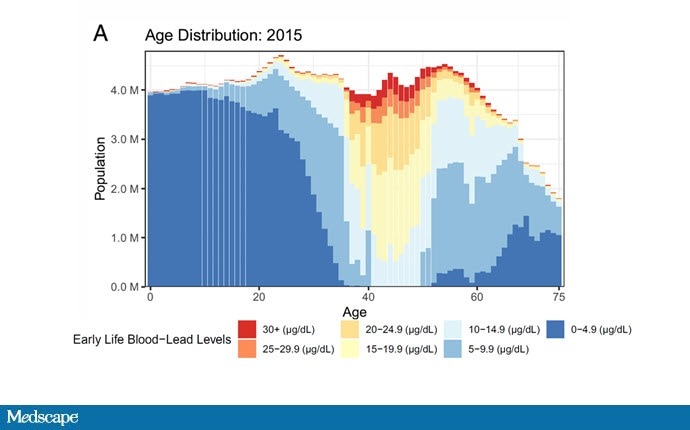 A

Age Distribution: 2015

Population

4.0 M

3.0 M

2.0 M

1.0 M

0.0 M

0

20

40

60

75

Age

Early Life Blood−Lead Levels

30+ (μg/dL)

25−29.9 (μg/dL)

20−24.9 (μg/dL)

15−19.9 (μg/dL)

10−14.9 (μg/dL)

5−9.9 (μg/dL)

0−4.9 (μg/dL)

Medscape